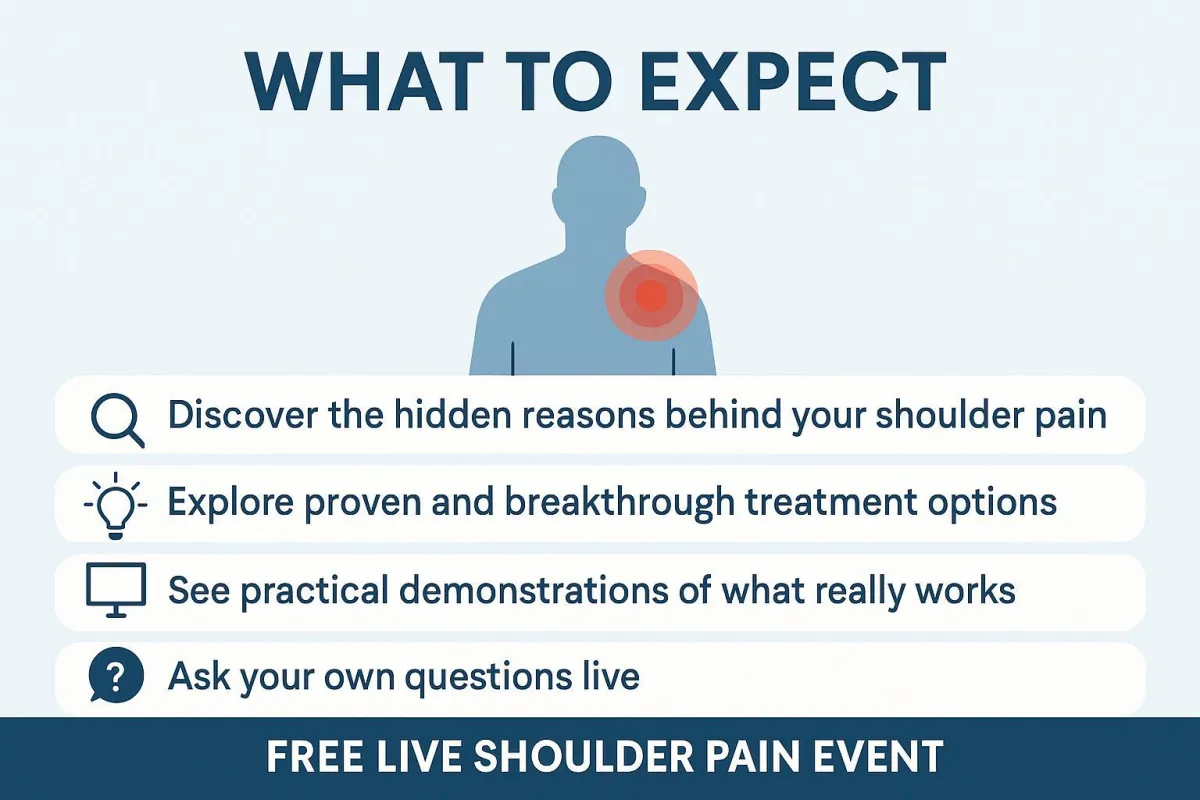 WHAT TO EXPECT

Discover the hidden reasons behind your shoulder pain

Explore proven and breakthrough treatment options

See practical demonstrations of what really works

?

Ask your own questions live

FREE LIVE SHOULDER PAIN EVENT